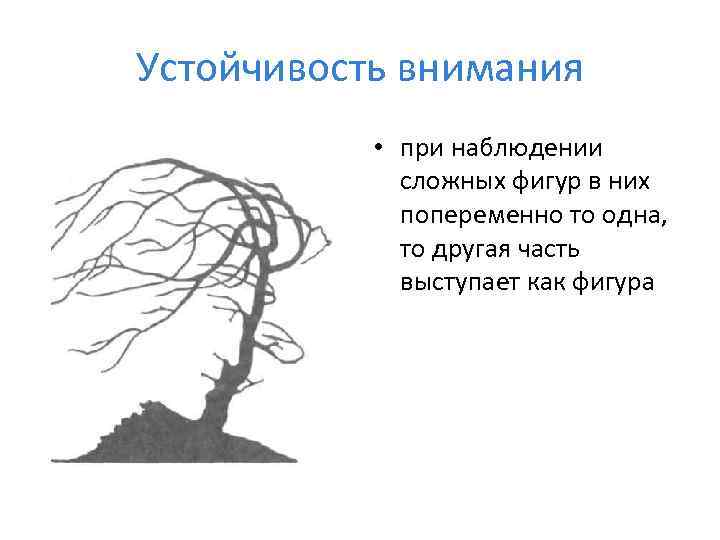 Устойчивость внимания

• при наблюдении сложных фигур в них попеременно то одна, то другая часть выступает как фигура